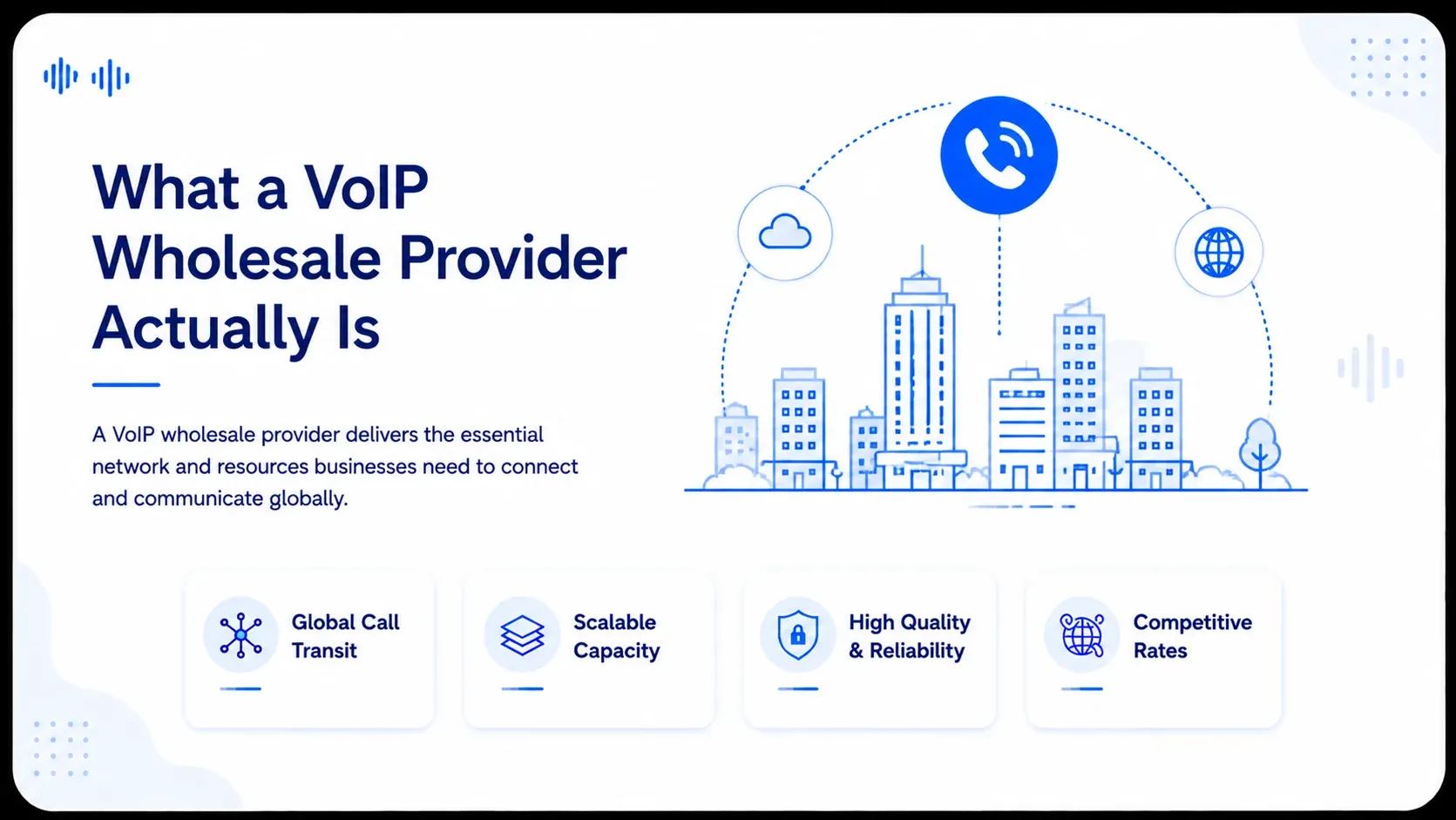 What a VoIP Wholesale Provider Actually Is

A VoIP wholesale provider delivers the essential network and resources businesses need to connect and communicate globally.

Global Call Transit

Scalable Capacity

High Quality & Reliability

Competitive Rates